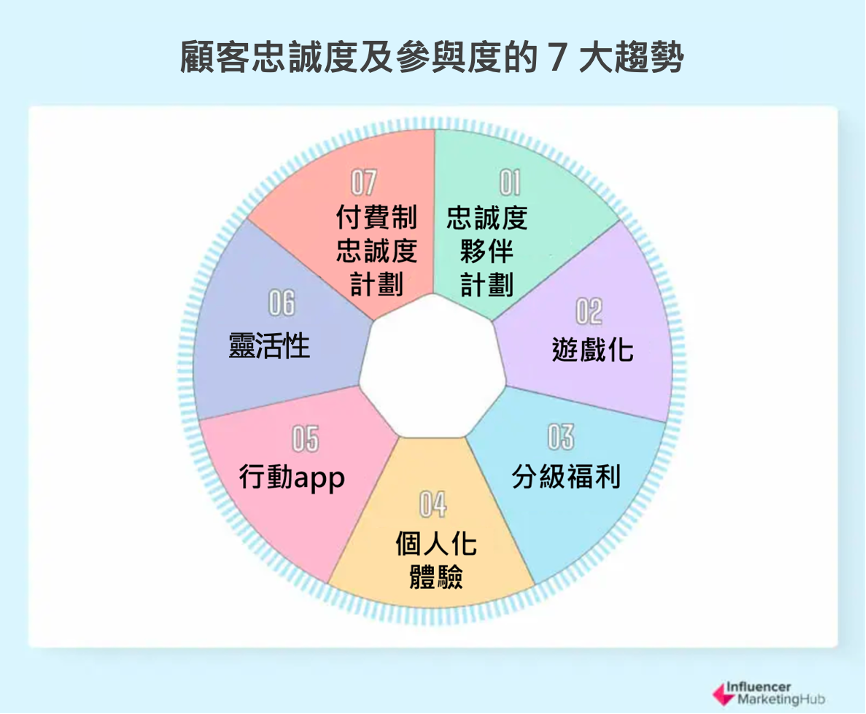 顧客忠誠度及參與度的 7 大趨勢

01
忠誠度
夥伴
計劃

02
遊戲化

03
分級福利

04
個人化
體驗

05
行動app

06
靈活性

07
付費制
忠誠度
計劃

Influencer
MarketingHub